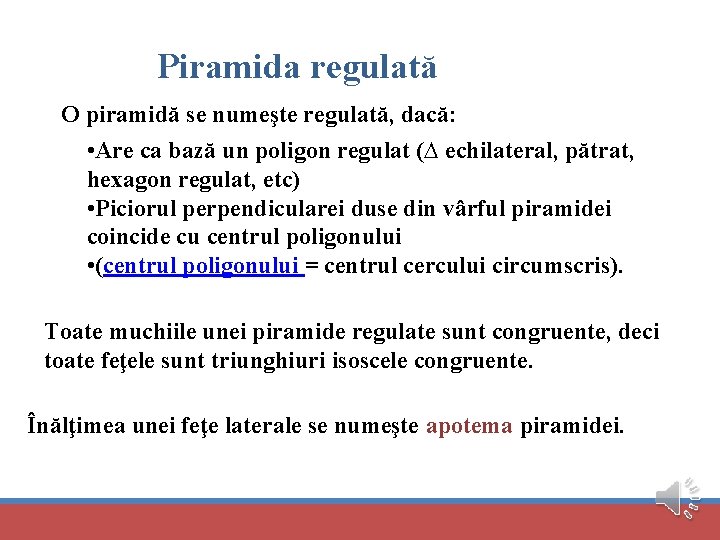 Piramida regulată

O piramidă se numeşte regulată, dacă:

•Are ca bază un poligon regulat ($\Delta$ echilateral, pătrat, hexagon regulat, etc)
•Piciorul perpendicularei duse din vârful piramidei coincide cu centrul poligonului
•(centrul poligonului = centrul cercului circumscris).

Toate muchiile unei piramide regulate sunt congruente, deci toate feţele sunt triunghiuri isoscele congruente.

Înălţimea unei feţe laterale se numeşte apotema piramidei.